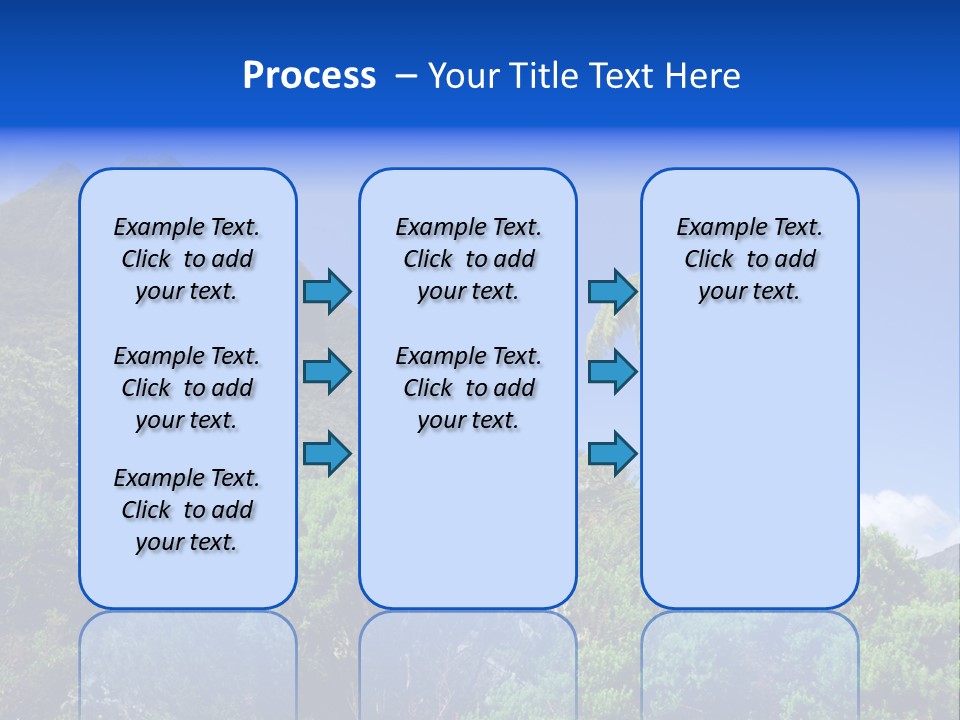 Process – Your Title Text Here

Example Text. Click to add your text.

Example Text. Click to add your text.

Example Text. Click to add your text.

Example Text. Click to add your text.

Example Text. Click to add your text.

Example Text. Click to add your text.